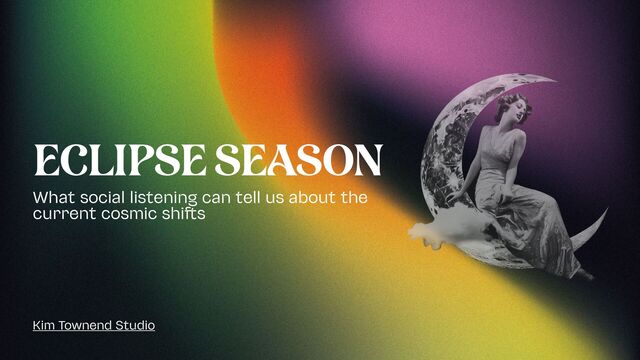 ECLIPSE SEASON

What social listening can tell us about the current cosmic shifts

Kim Townend Studio